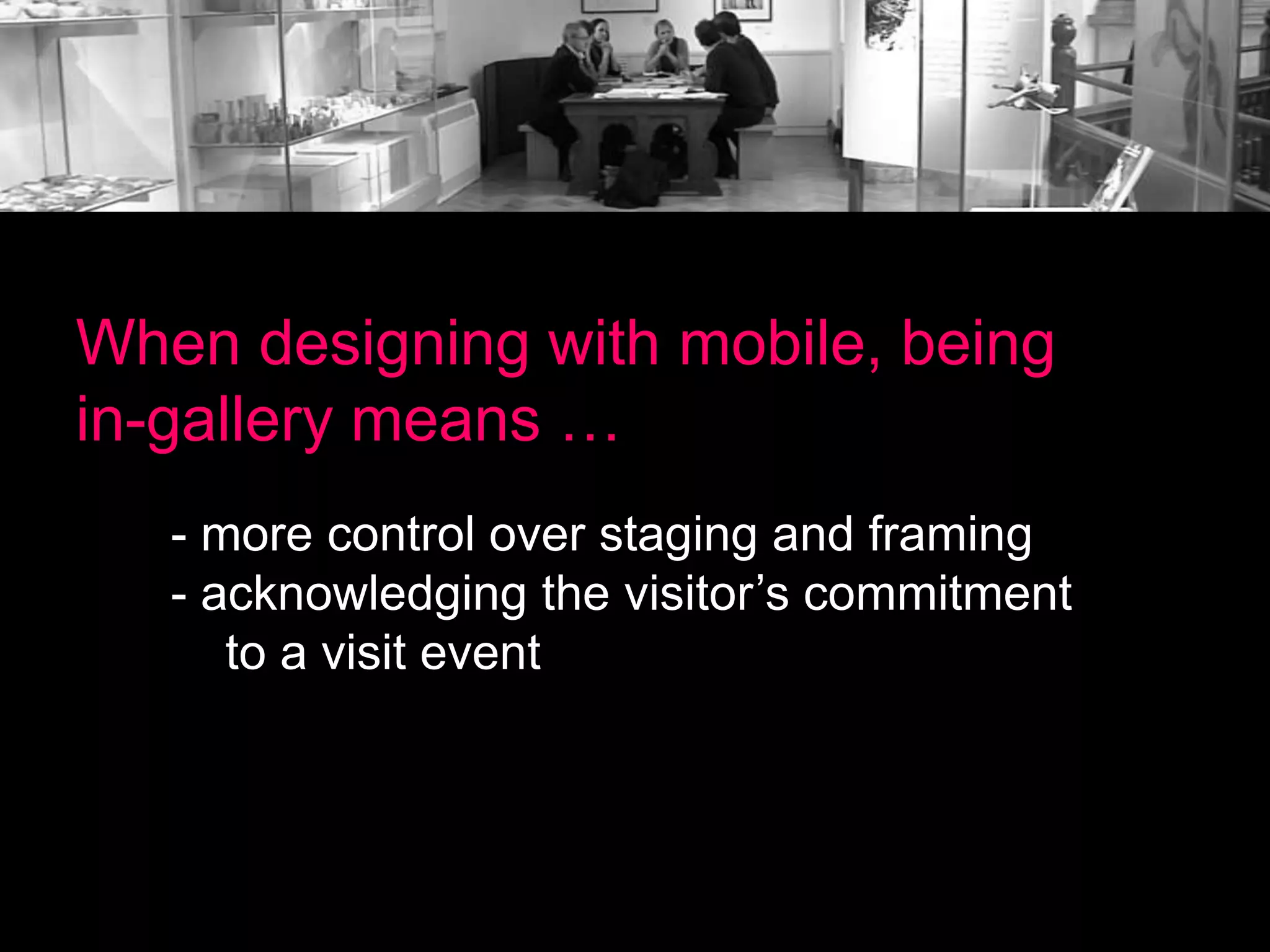 When designing with mobile, being in-gallery means …

- more control over staging and framing
- acknowledging the visitor’s commitment to a visit event